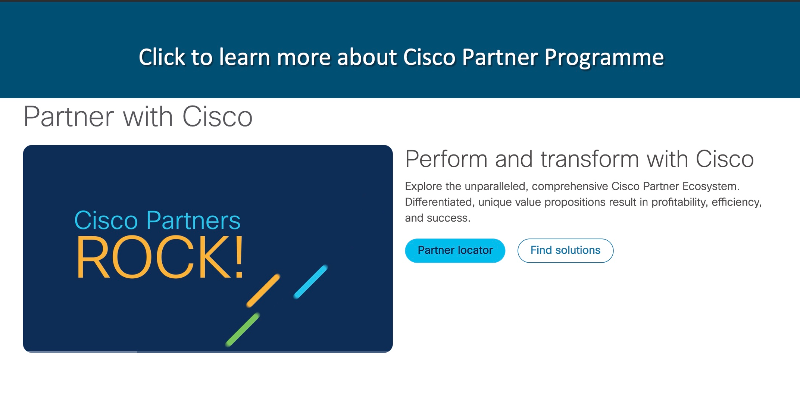 Click to learn more about Cisco Partner Programme

Partner with Cisco

Cisco Partners
ROCK!

Perform and transform with Cisco

Explore the unparalleled, comprehensive Cisco Partner Ecosystem. Differentiated, unique value propositions result in profitability, efficiency, and success.

Partner locator

Find solutions